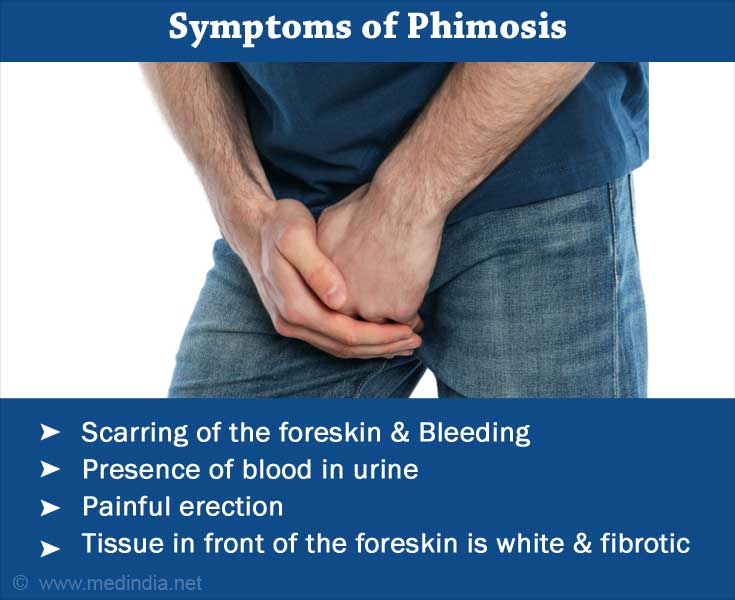 Symptoms of Phimosis

➤ Scarring of the foreskin & Bleeding
➤ Presence of blood in urine
➤ Painful erection
➤ Tissue in front of the foreskin is white & fibrotic

© www.medindia.net